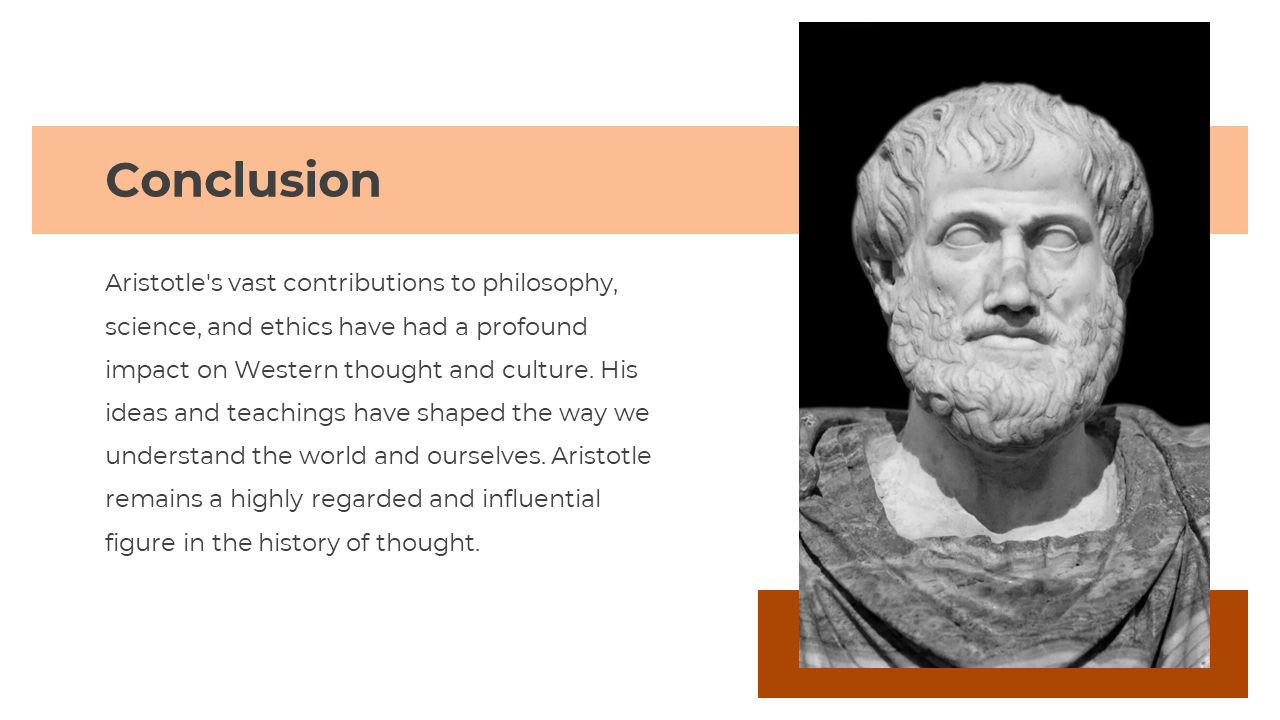 Conclusion

Aristotle's vast contributions to philosophy, science, and ethics have had a profound impact on Western thought and culture. His ideas and teachings have shaped the way we understand the world and ourselves. Aristotle remains a highly regarded and influential figure in the history of thought.